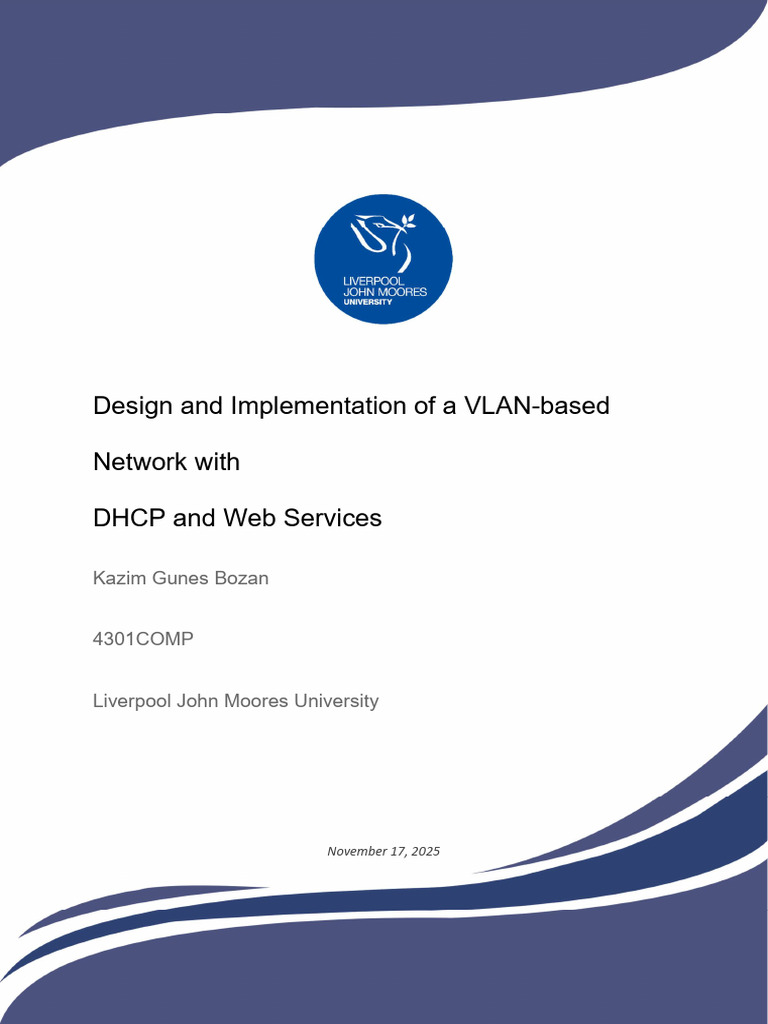 LIVERPOOL
JOHN MOORES
UNIVERSITY

Design and Implementation of a VLAN-based

Network with

DHCP and Web Services

Kazim Gunes Bozan

4301COMP

Liverpool John Moores University

November 17, 2025